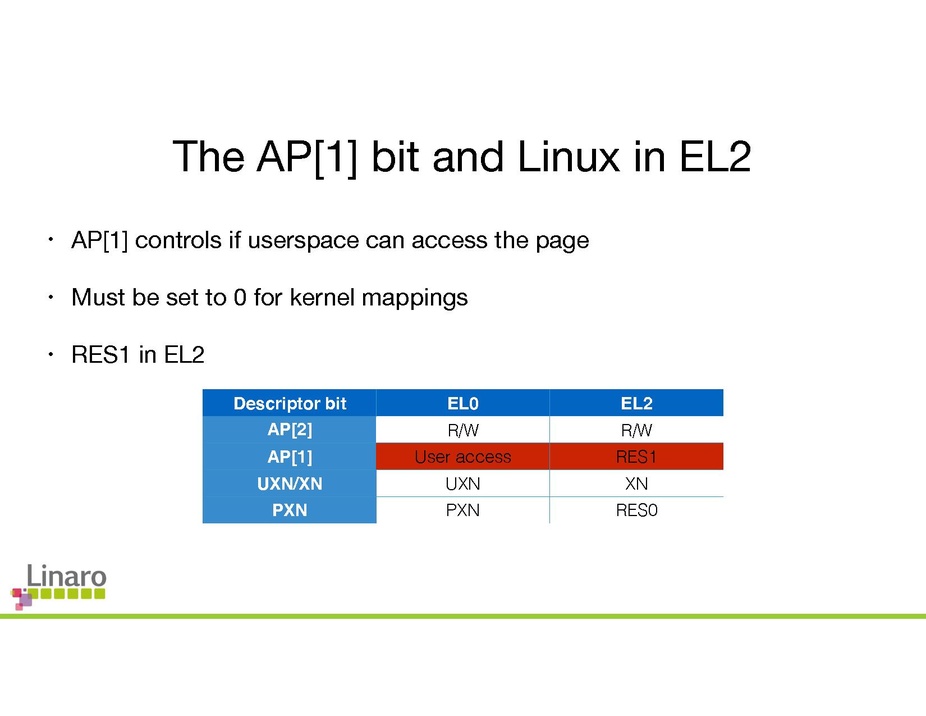 The AP[1] bit and Linux in EL2

• AP[1] controls if userspace can access the page

• Must be set to 0 for kernel mappings

• RES1 in EL2

| Descriptor bit | EL0 | EL2 |
|---|---|---|
| AP[2] | R/W | R/W |
| AP[1] | User access | RES1 |
| UXN/XN | UXN | XN |
| PXN | PXN | RES0 |

Linaro